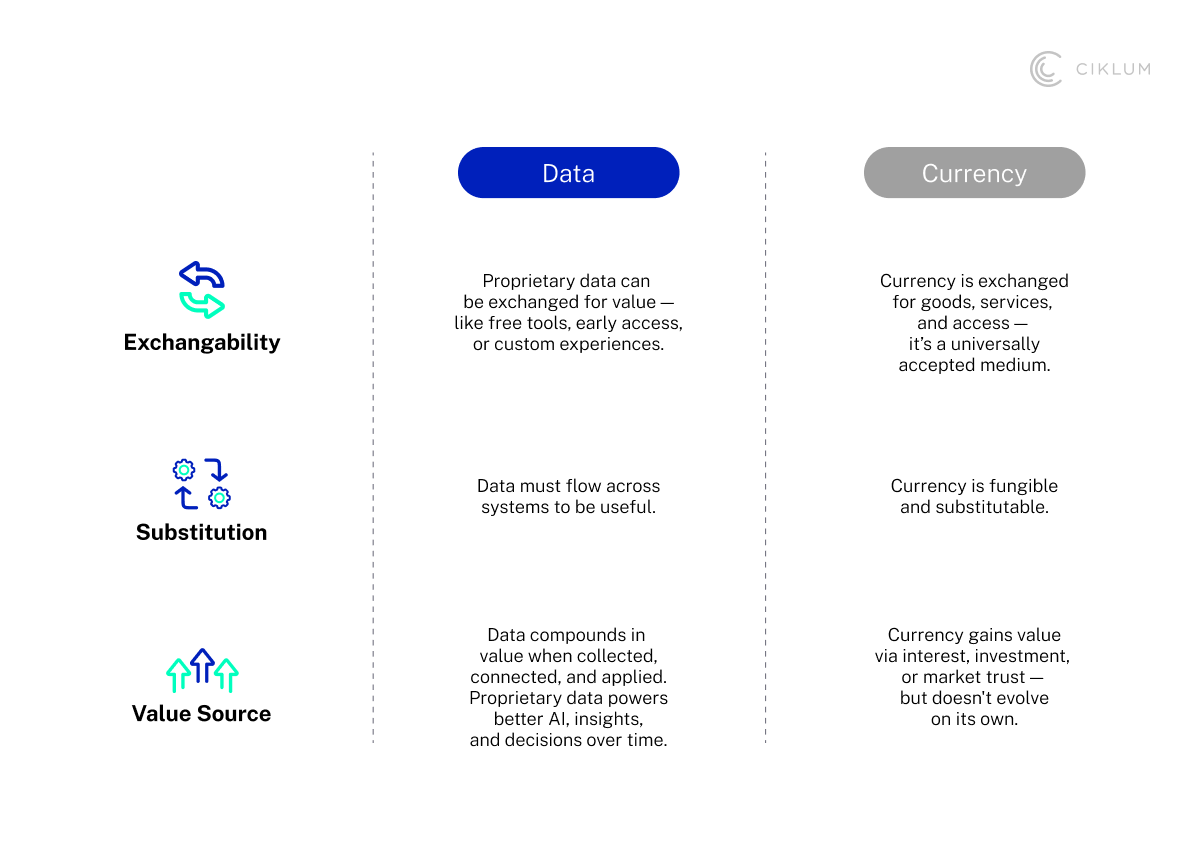 CIKLUM

| | Data | Currency |
|---|---|---|
| Exchangability | Proprietary data can be exchanged for value — like free tools, early access, or custom experiences. | Currency is exchanged for goods, services, and access — it's a universally accepted medium. |
| Substitution | Data must flow across systems to be useful. | Currency is fungible and substitutable. |
| Value Source | Data compounds in value when collected, connected, and applied. Proprietary data powers better AI, insights, and decisions over time. | Currency gains value via interest, investment, or market trust — but doesn't evolve on its own. |